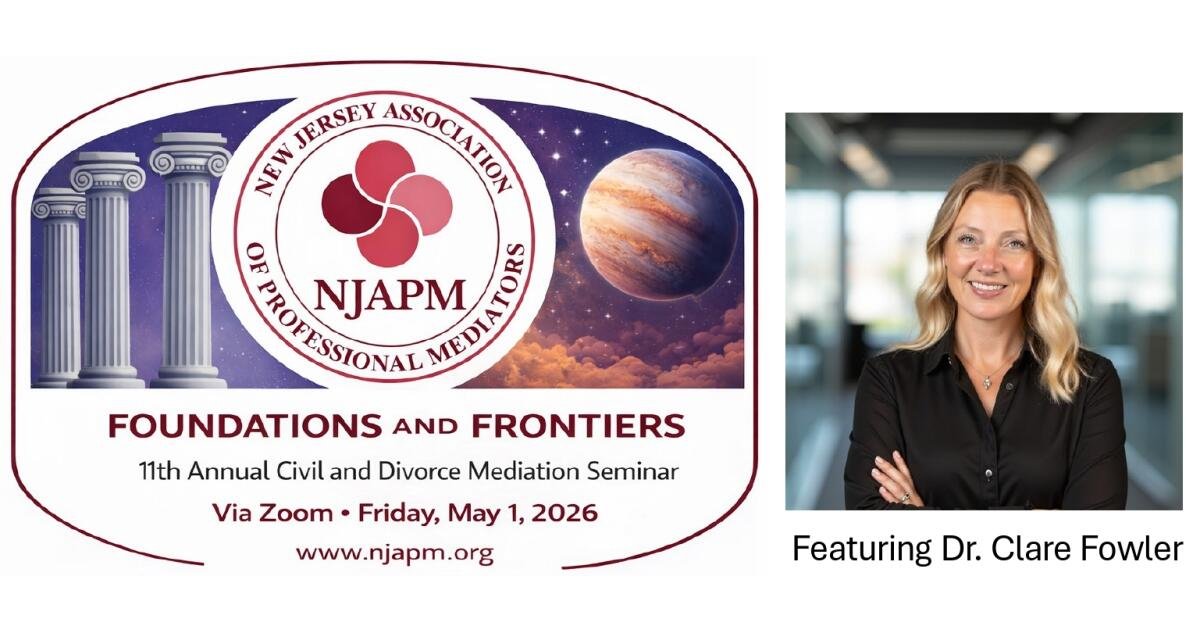 NEW JERSEY ASSOCIATION OF PROFESSIONAL MEDIATORS

NJAPM

FOUNDATIONS AND FRONTIERS

11th Annual Civil and Divorce Mediation Seminar

Via Zoom • Friday, May 1, 2026

www.njapm.org

Featuring Dr. Clare Fowler